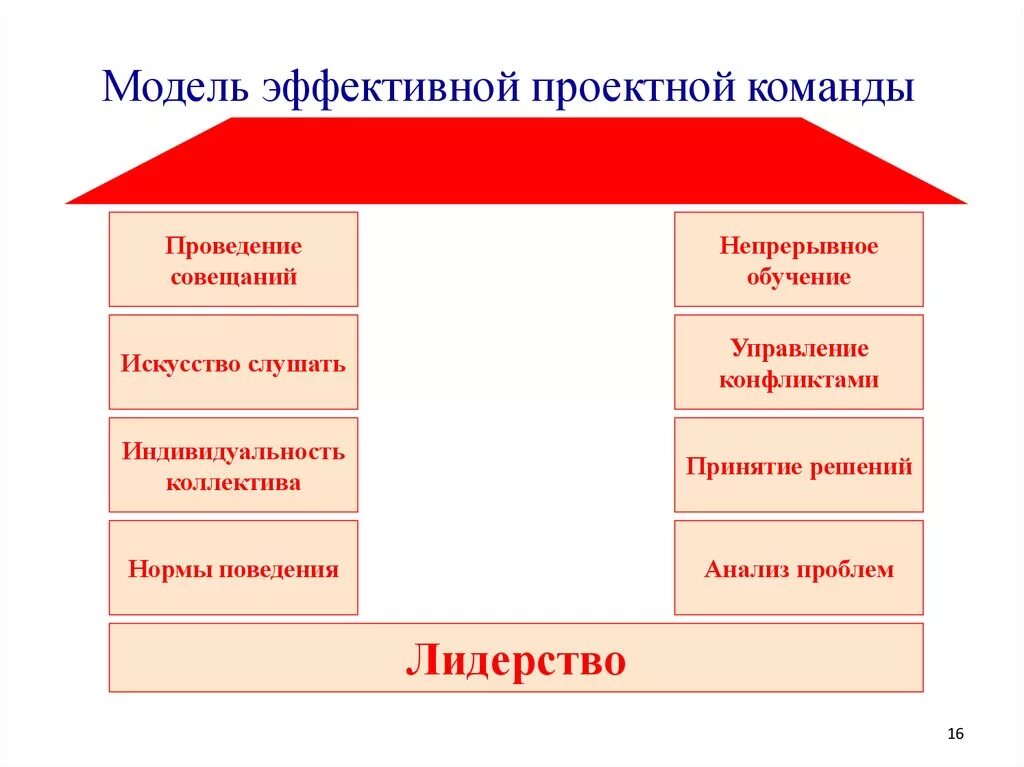 Модель эффективной проектной команды

Проведение совещаний

Искусство слушать

Индивидуальность коллектива

Нормы поведения

Непрерывное обучение

Управление конфликтами

Принятие решений

Анализ проблем

Лидерство

16